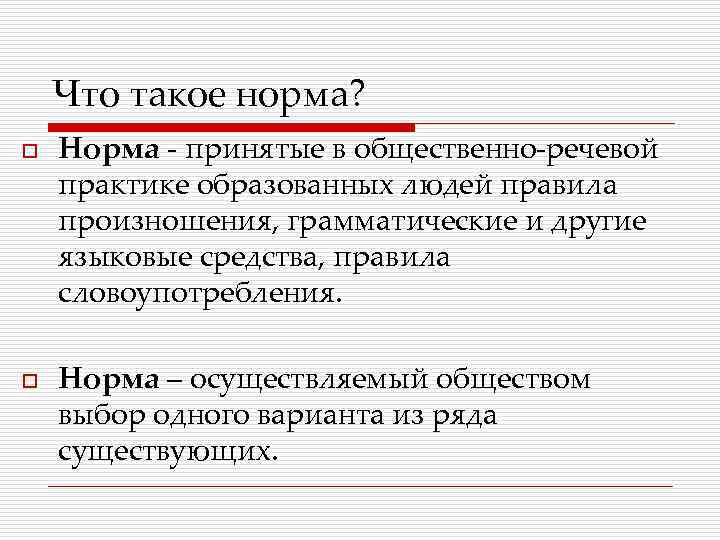 Что такое норма?

Норма - принятые в общественно-речевой практике образованных людей правила произношения, грамматические и другие языковые средства, правила словоупотребления.

Норма – осуществляемый обществом выбор одного варианта из ряда существующих.